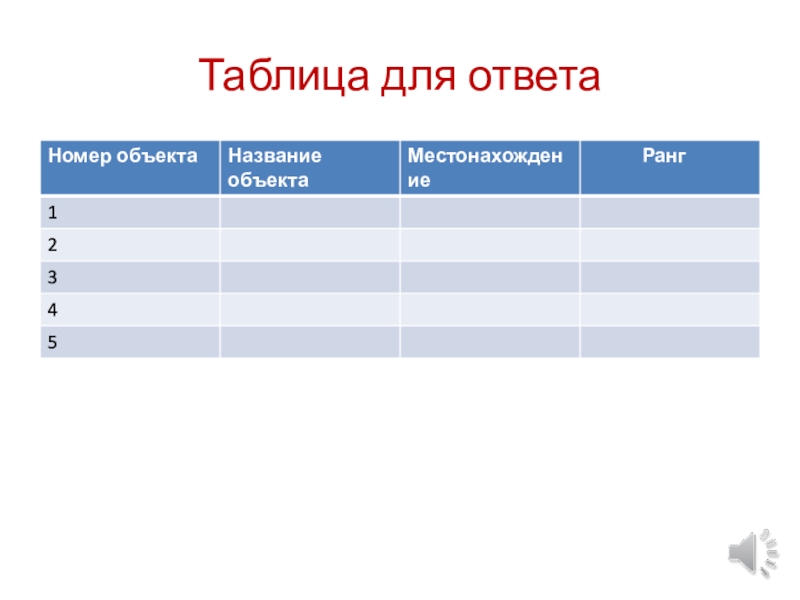 Таблица для ответа

| Номер объекта | Название объекта | Местонахождение | Ранг |
|---|---|---|---|
| 1 | | | |
| 2 | | | |
| 3 | | | |
| 4 | | | |
| 5 | | | |